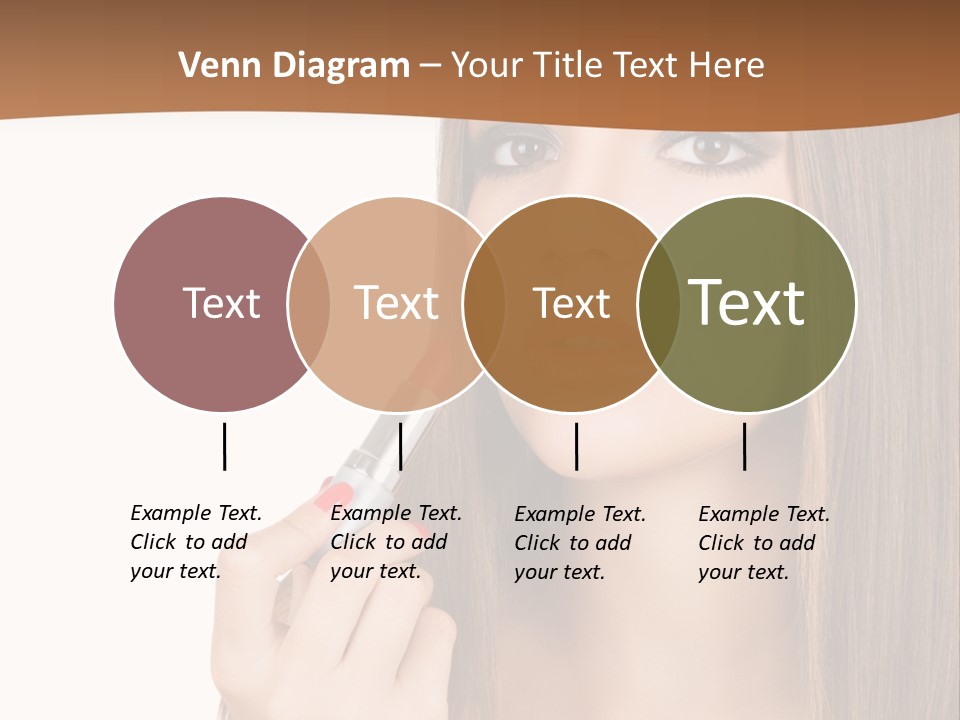 Venn Diagram – Your Title Text Here

Text

Text

Text

Text

Example Text. Click to add your text.

Example Text. Click to add your text.

Example Text. Click to add your text.

Example Text. Click to add your text.